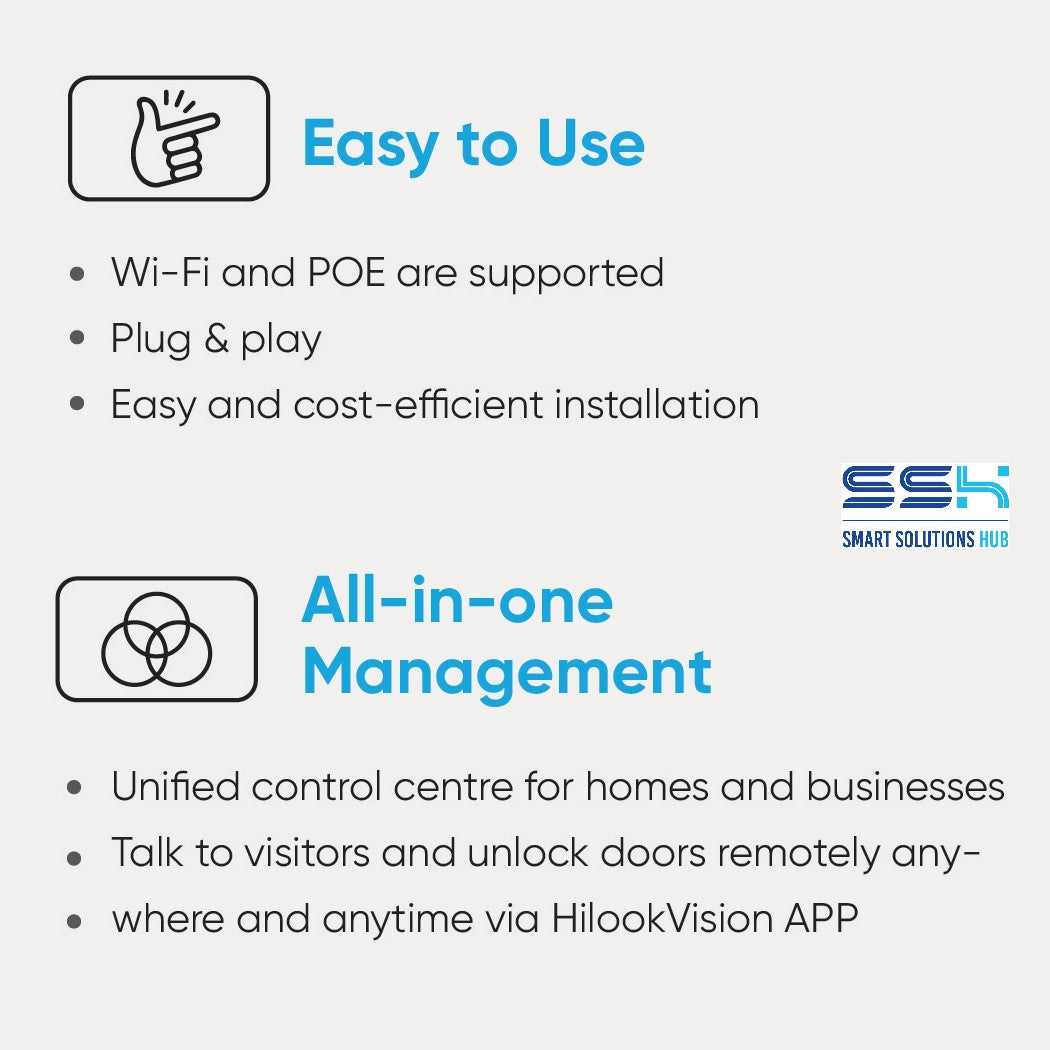 Easy to Use

• Wi-Fi and POE are supported
• Plug & play
• Easy and cost-efficient installation

SSH
SMART SOLUTIONS HUB

All-in-one Management

• Unified control centre for homes and businesses
• Talk to visitors and unlock doors remotely any-
• where and anytime via HilookVision APP